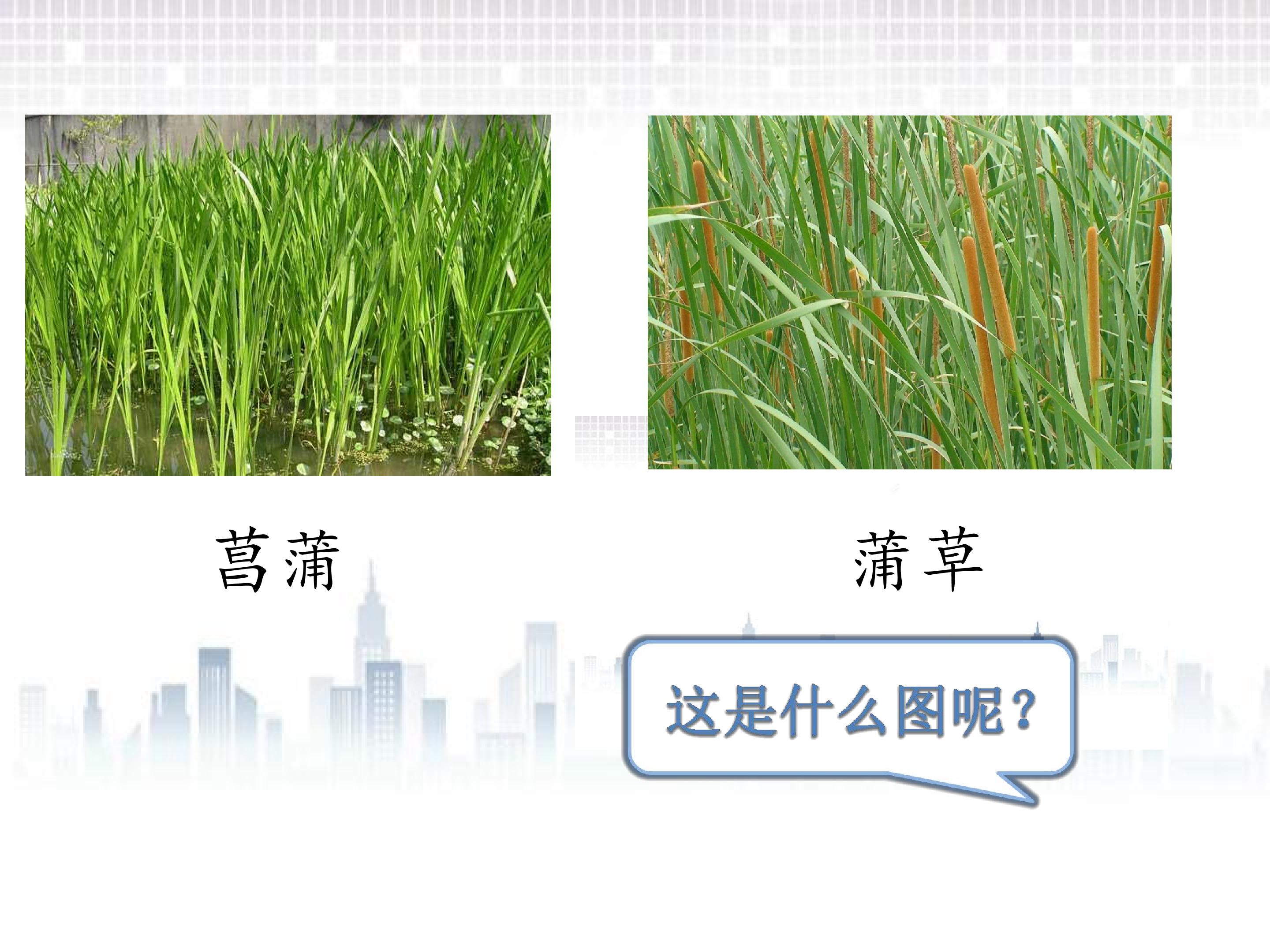 菖蒲

蒲草

这是什么图呢？